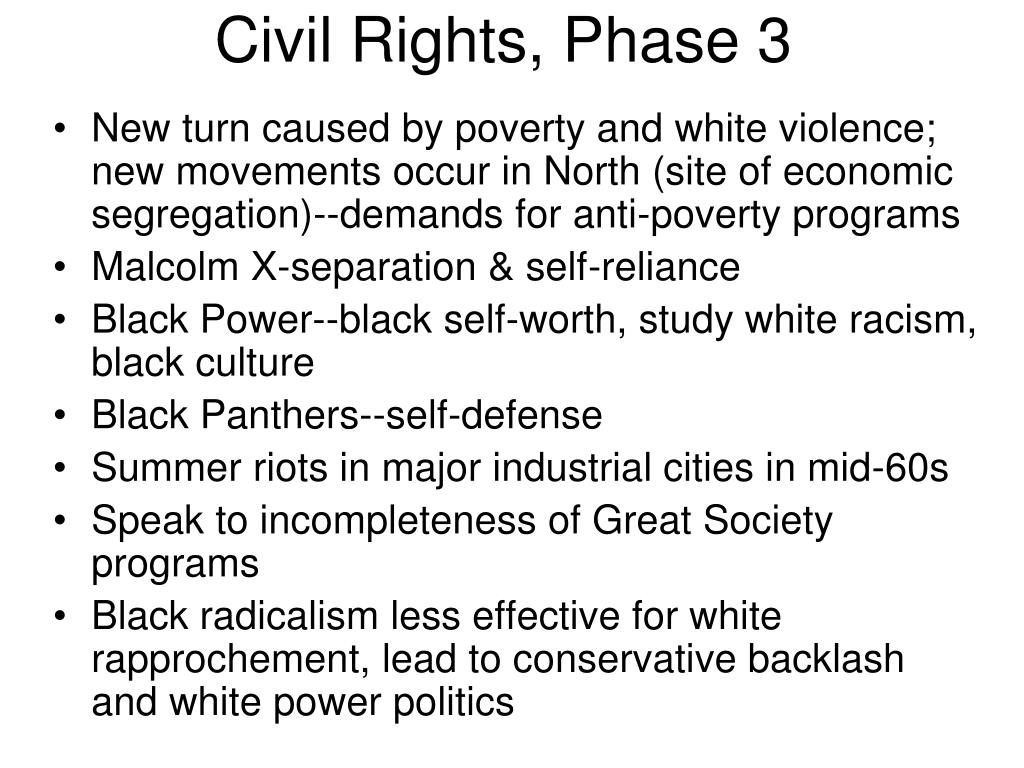 Civil Rights, Phase 3

• New turn caused by poverty and white violence; new movements occur in North (site of economic segregation)--demands for anti-poverty programs
• Malcolm X-separation & self-reliance
• Black Power--black self-worth, study white racism, black culture
• Black Panthers--self-defense
• Summer riots in major industrial cities in mid-60s
• Speak to incompleteness of Great Society programs
• Black radicalism less effective for white rapprochement, lead to conservative backlash and white power politics